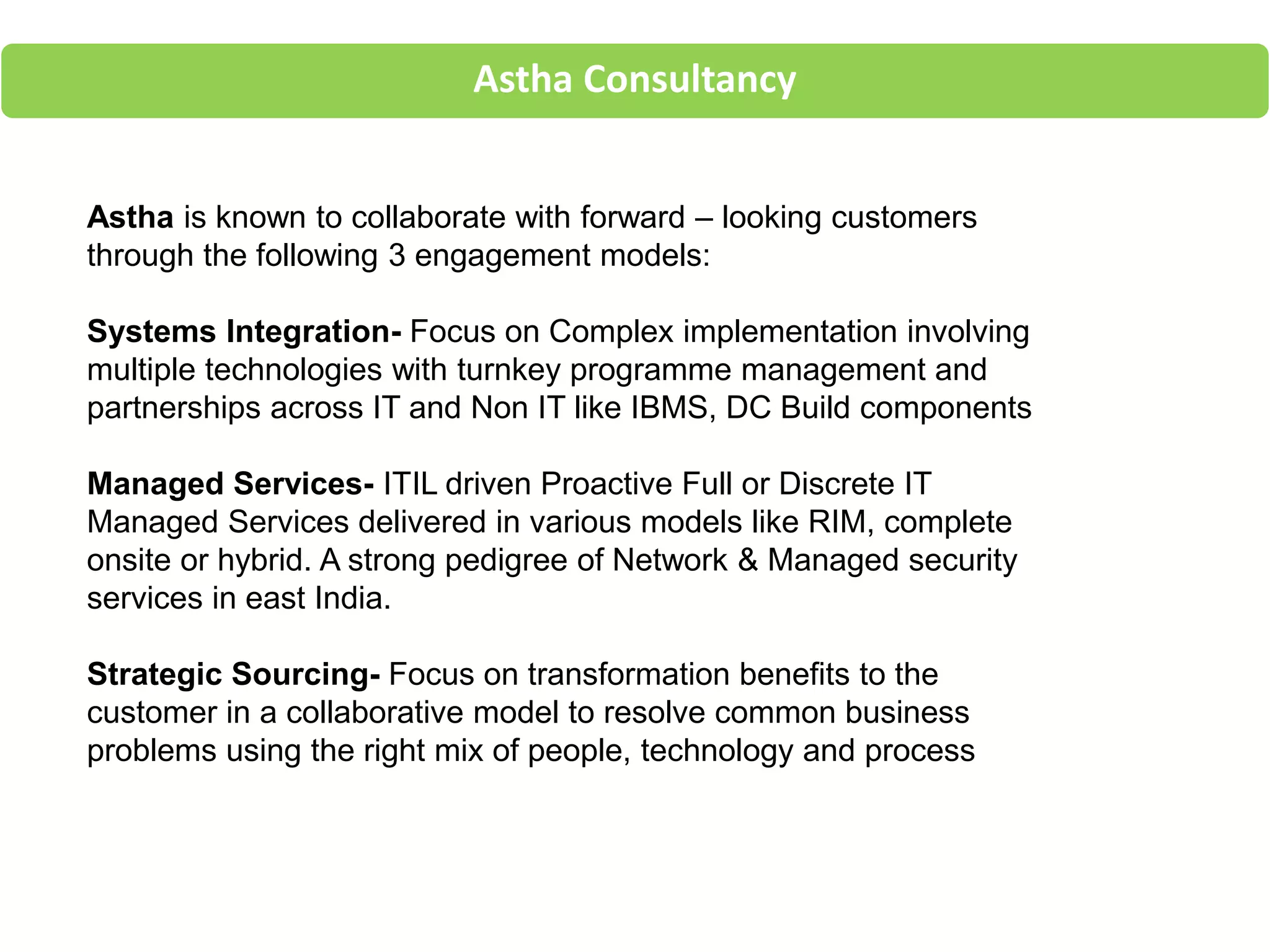 Astha Consultancy

Astha is known to collaborate with forward – looking customers through the following 3 engagement models:

Systems Integration- Focus on Complex implementation involving multiple technologies with turnkey programme management and partnerships across IT and Non IT like IBMS, DC Build components

Managed Services- ITIL driven Proactive Full or Discrete IT Managed Services delivered in various models like RIM, complete onsite or hybrid. A strong pedigree of Network & Managed security services in east India.

Strategic Sourcing- Focus on transformation benefits to the customer in a collaborative model to resolve common business problems using the right mix of people, technology and process